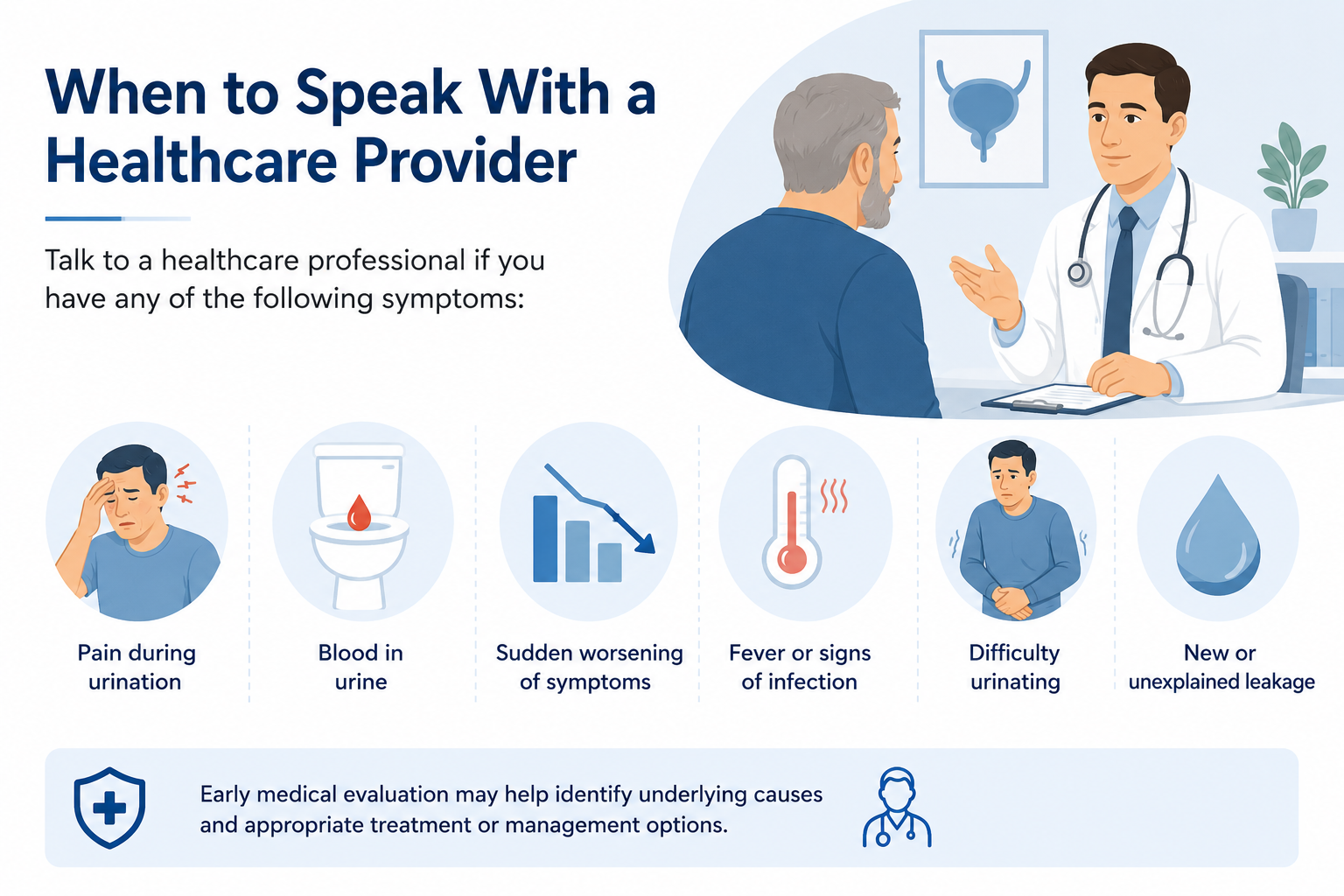 When to Speak With a Healthcare Provider

Talk to a healthcare professional if you have any of the following symptoms:

Pain during urination

Blood in urine

Sudden worsening of symptoms

Fever or signs of infection

Difficulty urinating

New or unexplained leakage

Early medical evaluation may help identify underlying causes and appropriate treatment or management options.